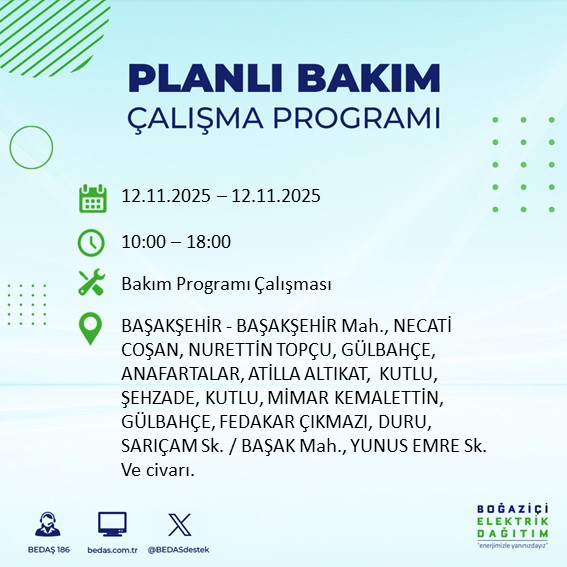 PLANLI BAKIM
ÇALIŞMA PROGRAMI

12.11.2025 – 12.11.2025

10:00 – 18:00

Bakım Programı Çalışması

BAŞAKŞEHİR - BAŞAKŞEHİR Mah., NECATİ COŞAN, NURETTİN TOPÇU, GÜLBAHÇE, ANAFARTALAR, ATİLLA ALTIKAT, KUTLU, ŞEHZADE, KUTLU, MİMAR KEMALETTİN, GÜLBAHÇE, FEDAKAR ÇIKMAZI, DURU, SARIÇAM Sk. / BAŞAK Mah., YUNUS EMRE Sk. Ve civarı.

BEDAŞ 186

bedas.com.tr

@BEDASdestek

BOĞAZİÇİ
ELEKTRİK
DAĞITIM
"enerjimizle yanınızdayız"